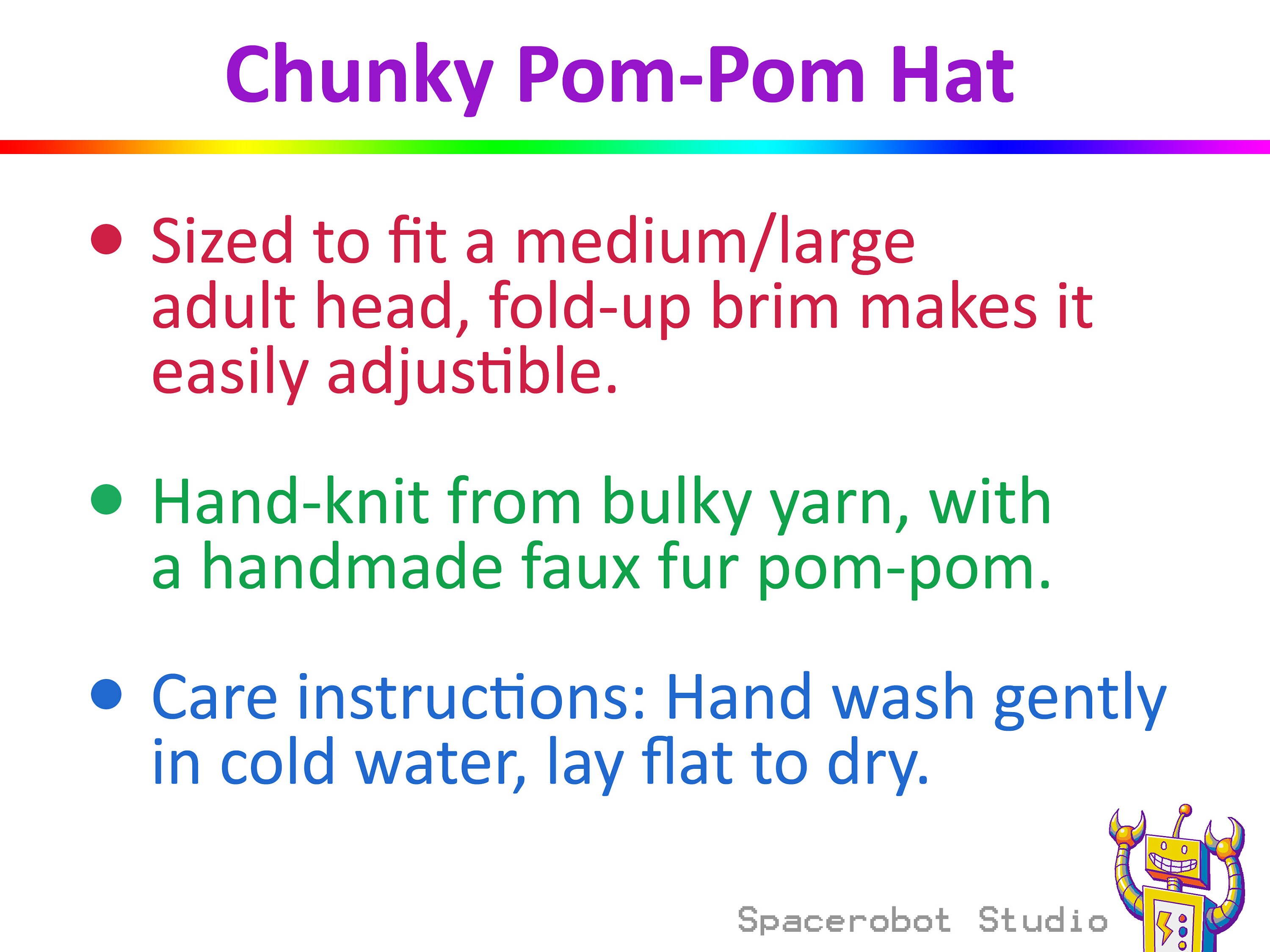 Chunky Pom-Pom Hat

• Sized to fit a medium/large adult head, fold-up brim makes it easily adjustible.

• Hand-knit from bulky yarn, with a handmade faux fur pom-pom.

• Care instructions: Hand wash gently in cold water, lay flat to dry.

Spacerobot Studio